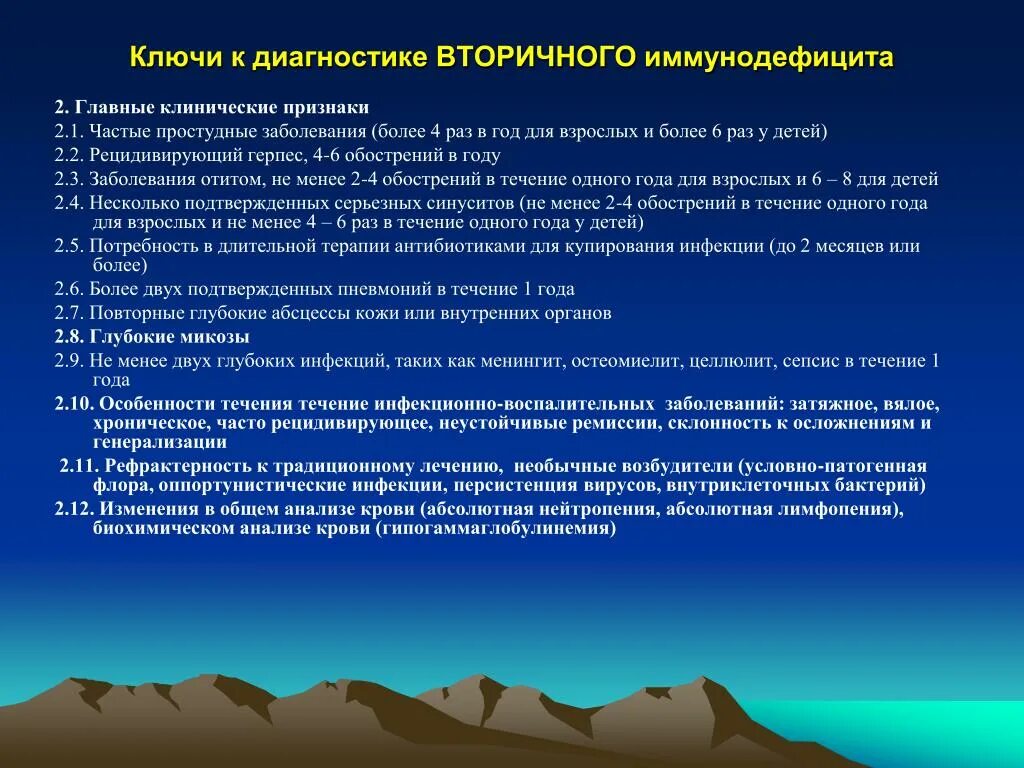 Ключи к диагностике ВТОРИЧНОГО иммунодефицита

2. Главные клинические признаки

2.1. Частые простудные заболевания (более 4 раз в год для взрослых и более 6 раз у детей)

2.2. Рецидивирующий герпес, 4-6 обострений в году

2.3. Заболевания отитом, не менее 2-4 обострений в течение одного года для взрослых и 6 – 8 для детей

2.4. Несколько подтвержденных серьезных синуситов (не менее 2-4 обострений в течение одного года для взрослых и не менее 4 – 6 раз в течение одного года у детей)

2.5. Потребность в длительной терапии антибиотиками для купирования инфекции (до 2 месяцев или более)

2.6. Более двух подтвержденных пневмоний в течение 1 года

2.7. Повторные глубокие абсцессы кожи или внутренних органов

2.8. Глубокие микозы

2.9. Не менее двух глубоких инфекций, таких как менингит, остеомиелит, целлюлит, сепсис в течение 1 года

2.10. Особенности течения течение инфекционно-воспалительных заболеваний: затяжное, вялое, хроническое, часто рецидивирующее, неустойчивые ремиссии, склонность к осложнениям и генерализации

2.11. Рефрактерность к традиционному лечению, необычные возбудители (условно-патогенная флора, оппортунистические инфекции, персистенция вирусов, внутриклеточных бактерий)

2.12. Изменения в общем анализе крови (абсолютная нейтропения, абсолютная лимфопения), биохимическом анализе крови (гипогаммаглобулинемия)